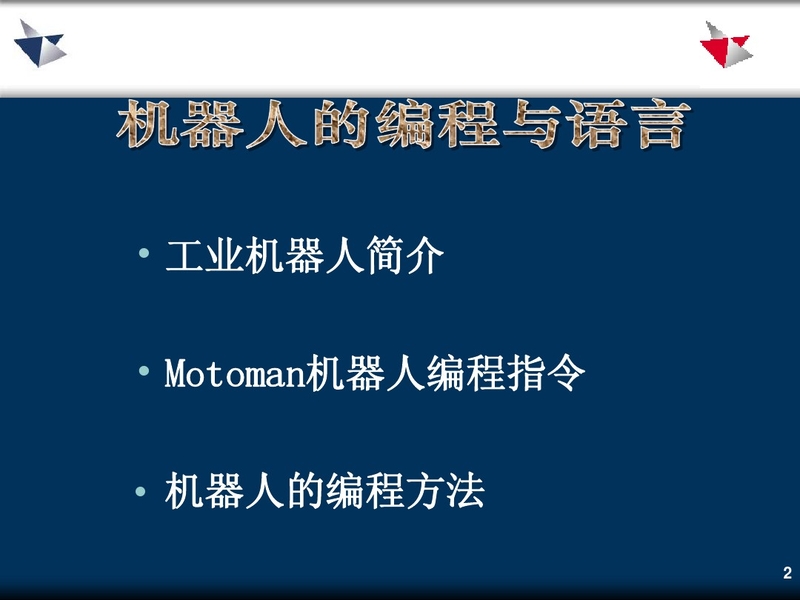 机器人的编程与语言

• 工业机器人简介

• Motoman机器人编程指令

• 机器人的编程方法

2